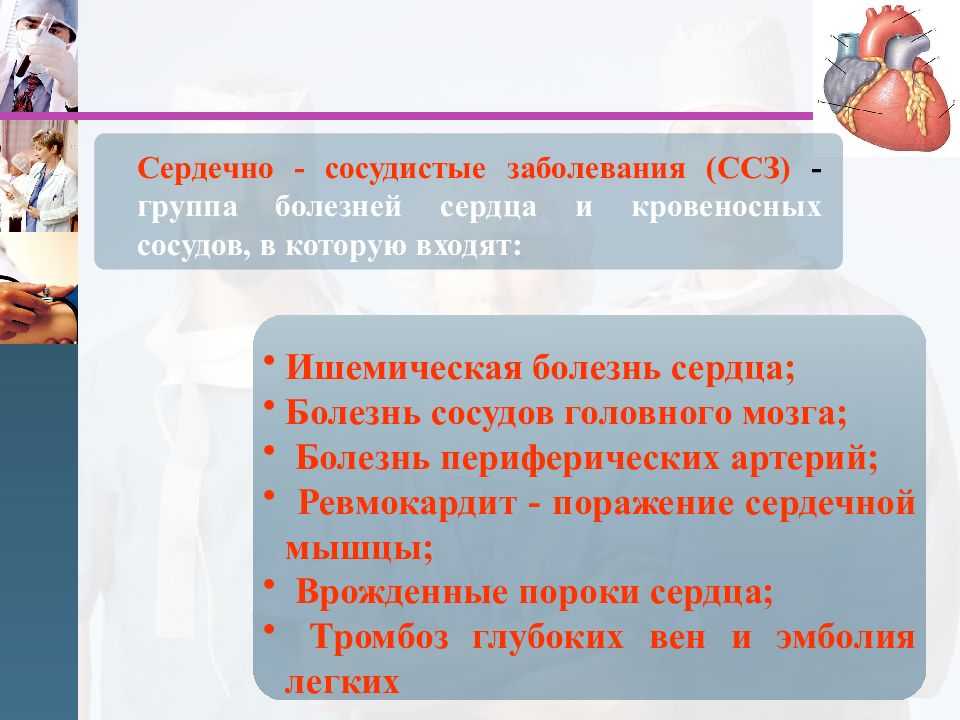 Сердечно - сосудистые заболевания (ССЗ) - группа болезней сердца и кровеносных сосудов, в которую входят:

• Ишемическая болезнь сердца;
• Болезнь сосудов головного мозга;
• Болезнь периферических артерий;
• Ревмокардит - поражение сердечной мышцы;
• Врожденные пороки сердца;
• Тромбоз глубоких вен и эмболия легких